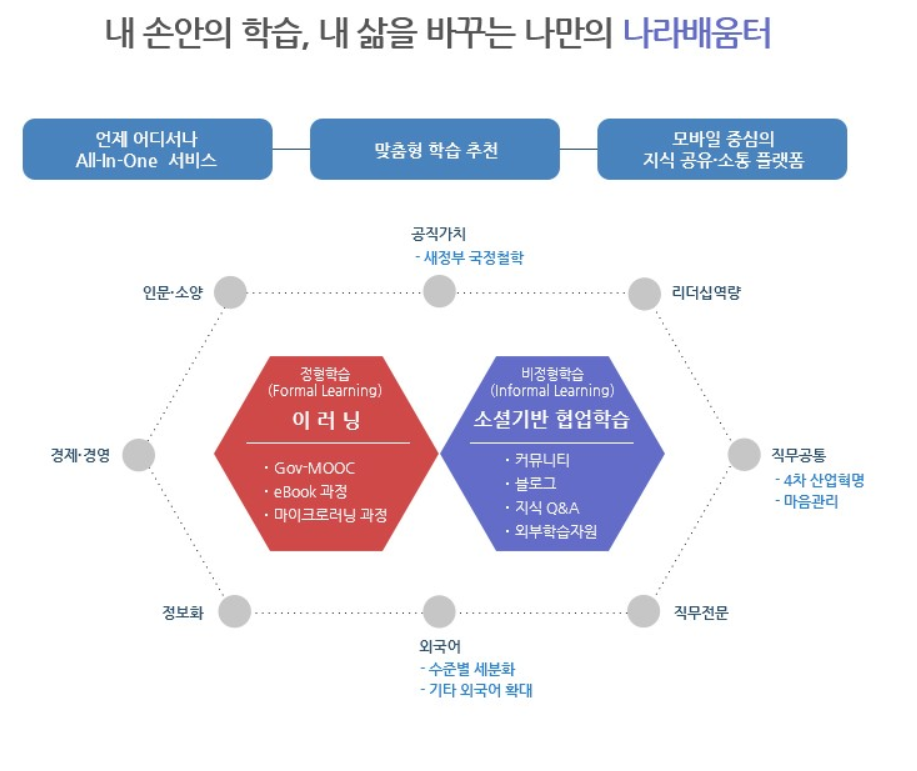 내 손안의 학습, 내 삶을 바꾸는 나만의 나라배움터

언제 어디서나
All-In-One 서비스

맞춤형 학습 추천

모바일 중심의
지식 공유·소통 플랫폼

공직가치
- 새정부 국정철학

인문·소양

리더십역량

정형학습
(Formal Learning)
이 러 닝
· Gov-MOOC
· eBook 과정
· 마이크로러닝 과정

비정형학습
(Informal Learning)
소셜기반 협업학습
· 커뮤니티
· 블로그
· 지식 Q&A
· 외부학습자원

경제·경영

직무공통
- 4차 산업혁명
- 마음관리

정보화

직무전문

외국어
- 수준별 세분화
- 기타 외국어 확대